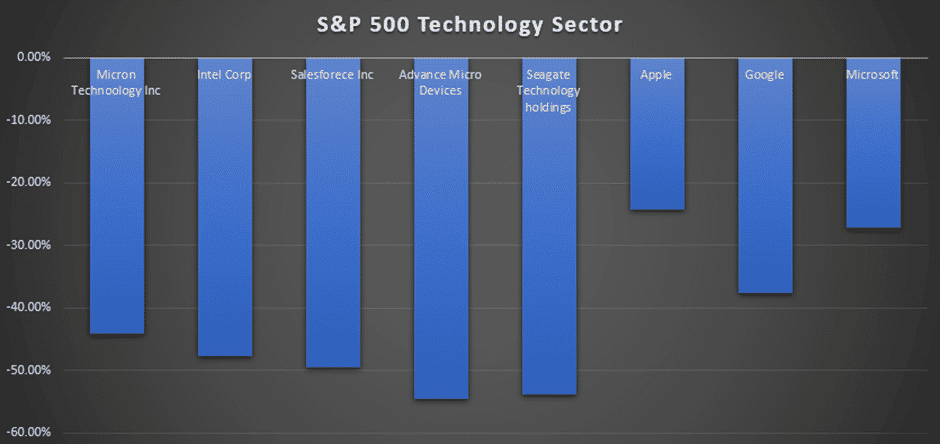 S&P 500 Technology Sector

0.00%
-10.00%
-20.00%
-30.00%
-40.00%
-50.00%
-60.00%

Micron Technology Inc
Intel Corp
Salesforece Inc
Advance Micro Devices
Seagate Technology holdings
Apple
Google
Microsoft